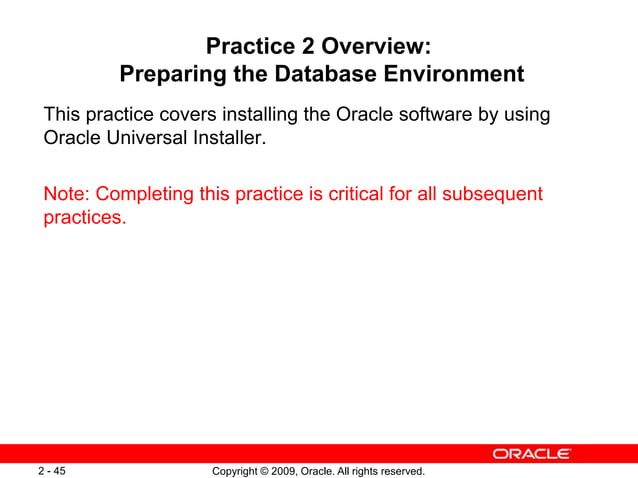 Practice 2 Overview:
Preparing the Database Environment

This practice covers installing the Oracle software by using Oracle Universal Installer.

Note: Completing this practice is critical for all subsequent practices.

ORACLE

2 - 45

Copyright © 2009, Oracle. All rights reserved.